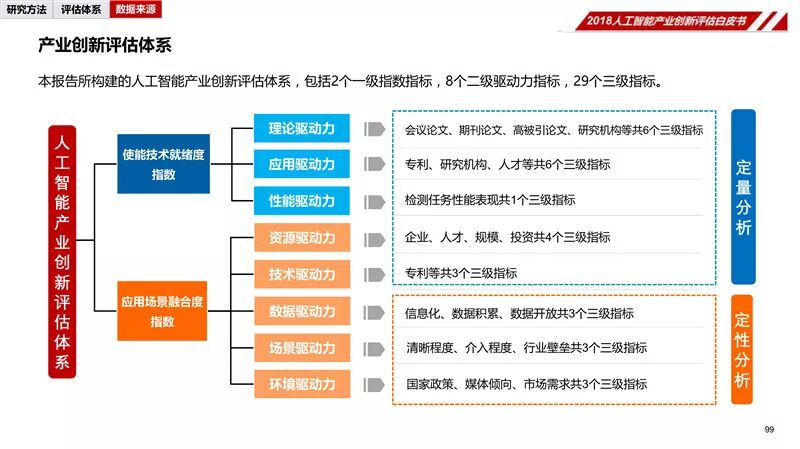 研究方法 评估体系 数据来源

2018人工智能产业创新评估白皮书

产业创新评估体系

本报告所构建的人工智能产业创新评估体系，包括2个一级指数指标，8个二级驱动力指标，29个三级指标。

人工智能产业创新评估体系

使能技术就绪度指数

应用场景融合度指数

理论驱动力

应用驱动力

性能驱动力

资源驱动力

技术驱动力

数据驱动力

场景驱动力

环境驱动力

会议论文、期刊论文、高被引论文、研究机构等共6个三级指标

专利、研究机构、人才等共6个三级指标

检测任务性能表现共1个三级指标

企业、人才、规模、投资共4个三级指标

专利等共3个三级指标

信息化、数据积累、数据开放共3个三级指标

清晰程度、介入程度、行业壁垒共3个三级指标

国家政策、媒体倾向、市场需求共3个三级指标

定量分析

定性分析

99